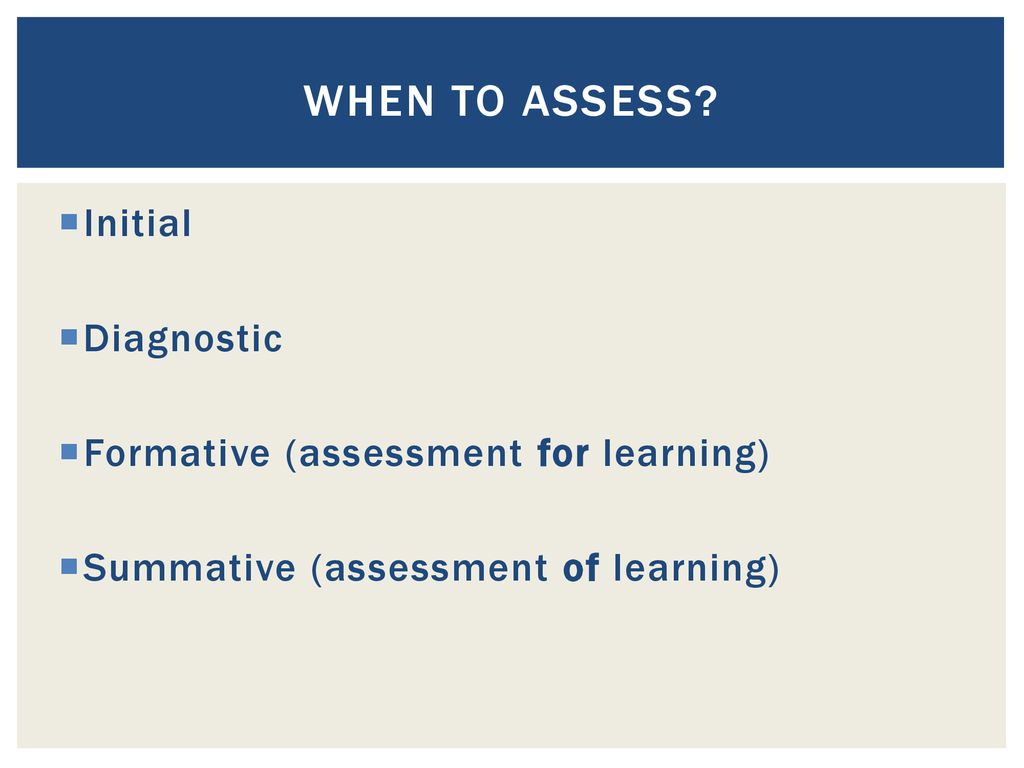 WHEN TO ASSESS?

Initial

Diagnostic

Formative (assessment for learning)

Summative (assessment of learning)